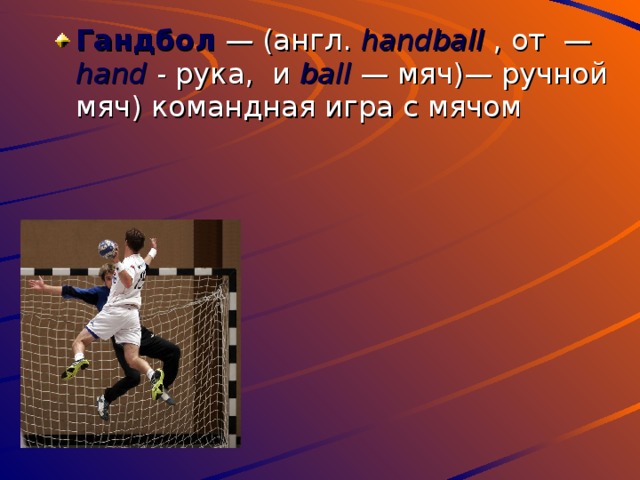 Гандбол — (англ. handball , от — hand - рука, и ball — мяч)— ручной мяч) командная игра с мячом